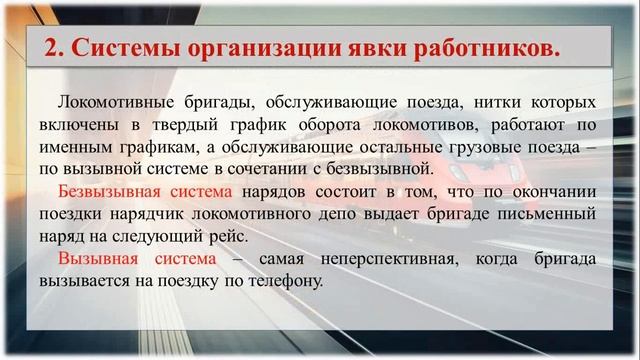 2. Системы организации явки работников.

Локомотивные бригады, обслуживающие поезда, нитки которых включены в твердый график оборота локомотивов, работают по именным графикам, а обслуживающие остальные грузовые поезда – по вызывной системе в сочетании с безвызывной.

Безвызывная система нарядов состоит в том, что по окончании поездки нарядчик локомотивного депо выдает бригаде письменный наряд на следующий рейс.

Вызывная система – самая неперспективная, когда бригада вызывается на поездку по телефону.